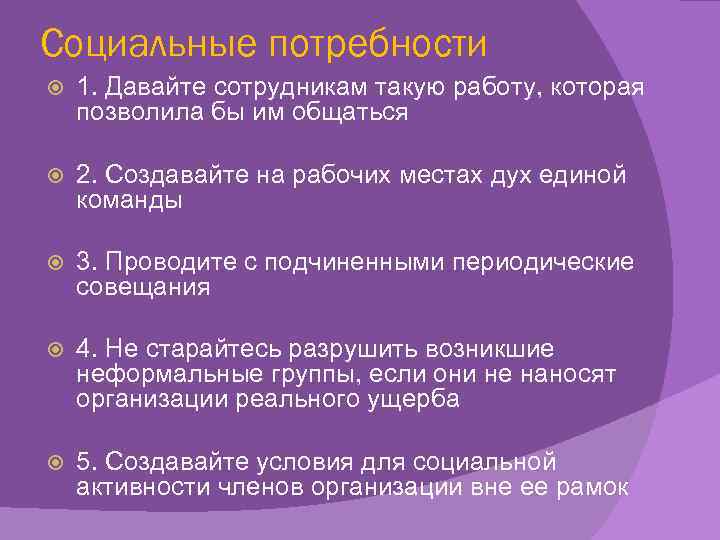 Социальные потребности

1. Давайте сотрудникам такую работу, которая позволила бы им общаться

2. Создавайте на рабочих местах дух единой команды

3. Проводите с подчиненными периодические совещания

4. Не старайтесь разрушить возникшие неформальные группы, если они не наносят организации реального ущерба

5. Создавайте условия для социальной активности членов организации вне ее рамок